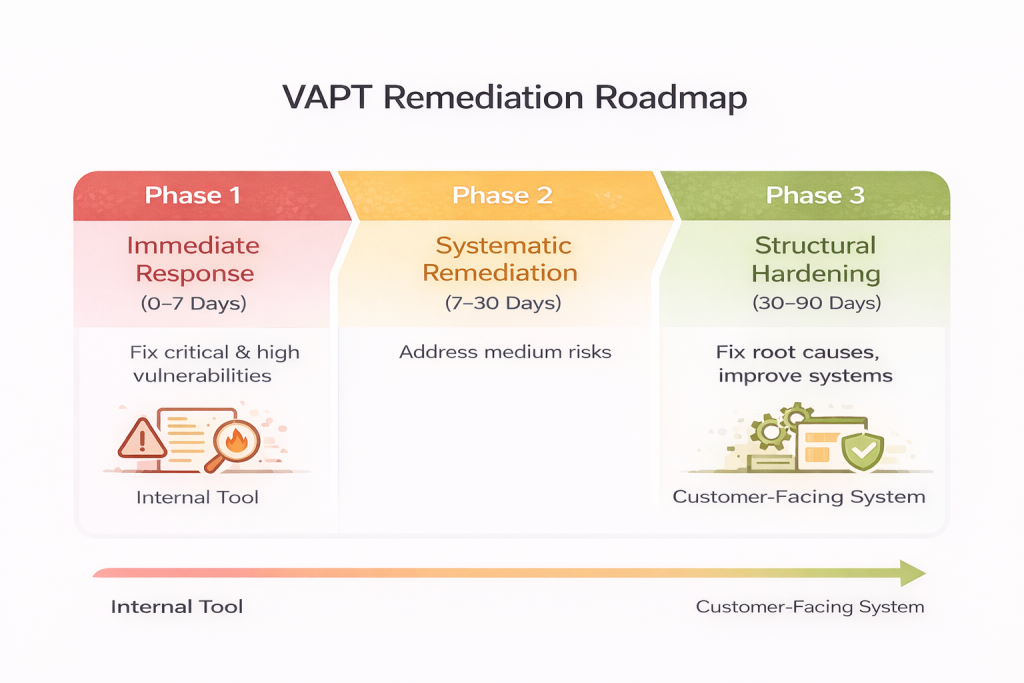 VAPT Remediation Roadmap

Phase 1

Immediate Response
(0–7 Days)

Fix critical & high vulnerabilities

Internal Tool

Phase 2

Systematic Remediation
(7–30 Days)

Address medium risks

Phase 3

Structural Hardening
(30–90 Days)

Fix root causes, improve systems

Customer-Facing System

Internal Tool

Customer-Facing System